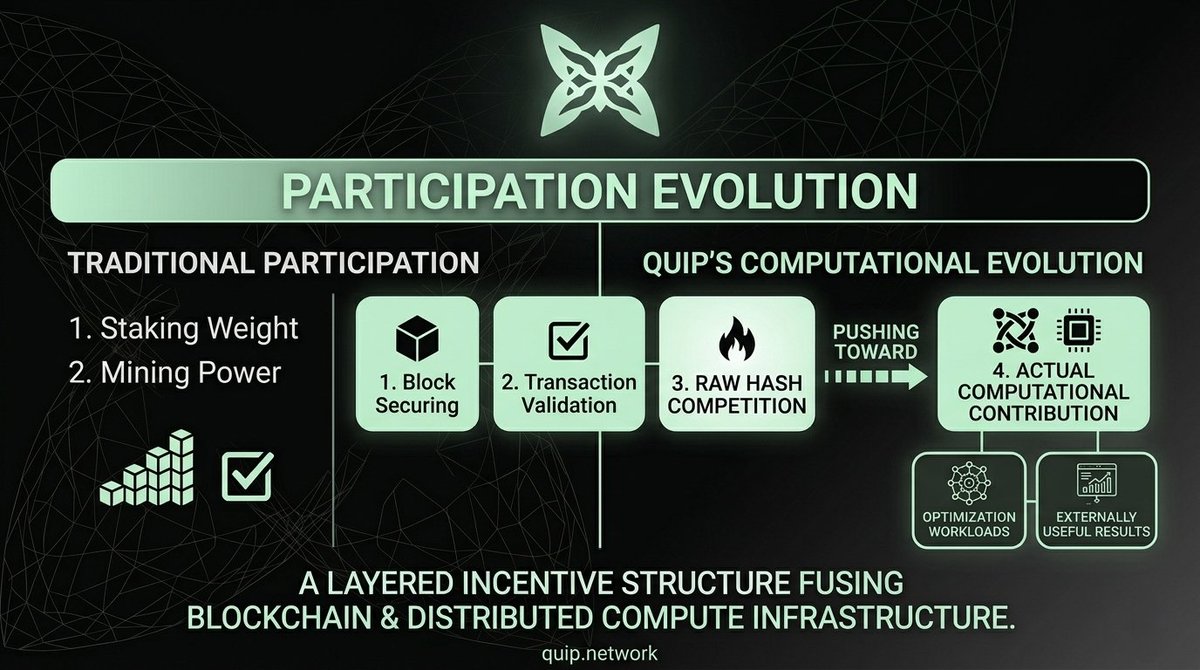 PARTICIPATION EVOLUTION

TRADITIONAL PARTICIPATION

1. Staking Weight
2. Mining Power

QUIP'S COMPUTATIONAL EVOLUTION

1. Block Securing

2. Transaction Validation

3. RAW HASH COMPETITION

PUSHING TOWARD

4. ACTUAL COMPUTATIONAL CONTRIBUTION

OPTIMIZATION WORKLOADS

EXTERNALLY USEFUL RESULTS

A LAYERED INCENTIVE STRUCTURE FUSING BLOCKCHAIN & DISTRIBUTED COMPUTE INFRASTRUCTURE.

quip.network